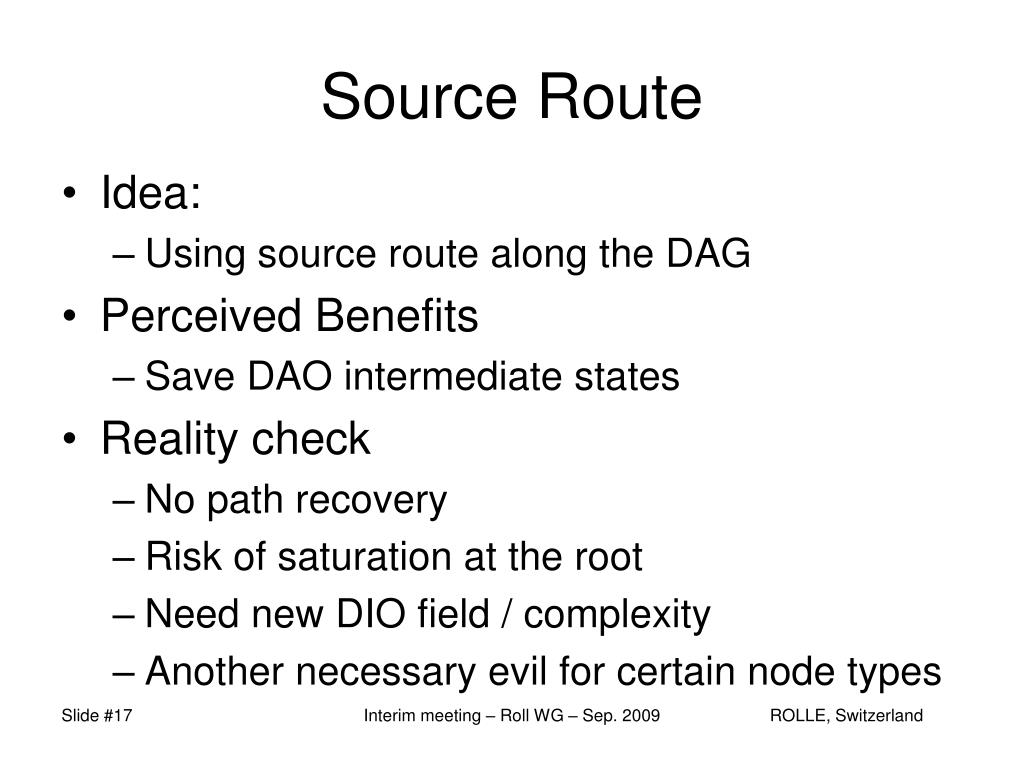 Source Route

• Idea:
– Using source route along the DAG
• Perceived Benefits
– Save DAO intermediate states
• Reality check
– No path recovery
– Risk of saturation at the root
– Need new DIO field / complexity
– Another necessary evil for certain node types

Slide #17 Interim meeting – Roll WG – Sep. 2009 ROLLE, Switzerland